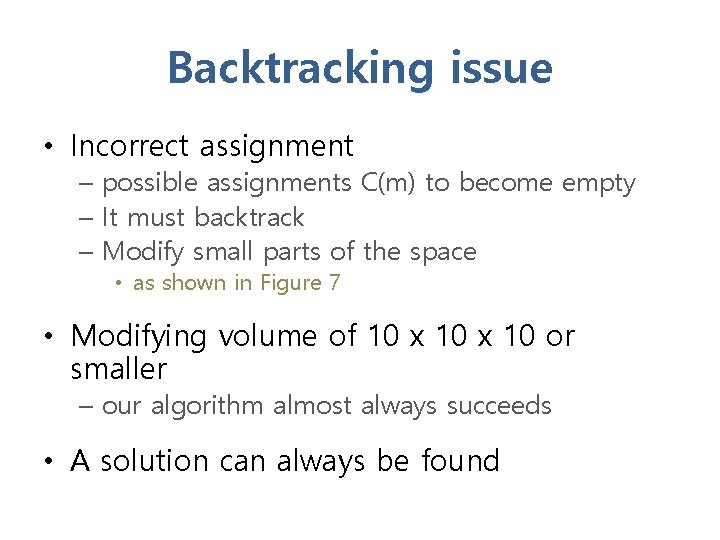 Backtracking issue

• Incorrect assignment
– possible assignments C(m) to become empty
– It must backtrack
– Modify small parts of the space
• as shown in Figure 7

• Modifying volume of 10 x 10 x 10 or smaller
– our algorithm almost always succeeds

• A solution can always be found